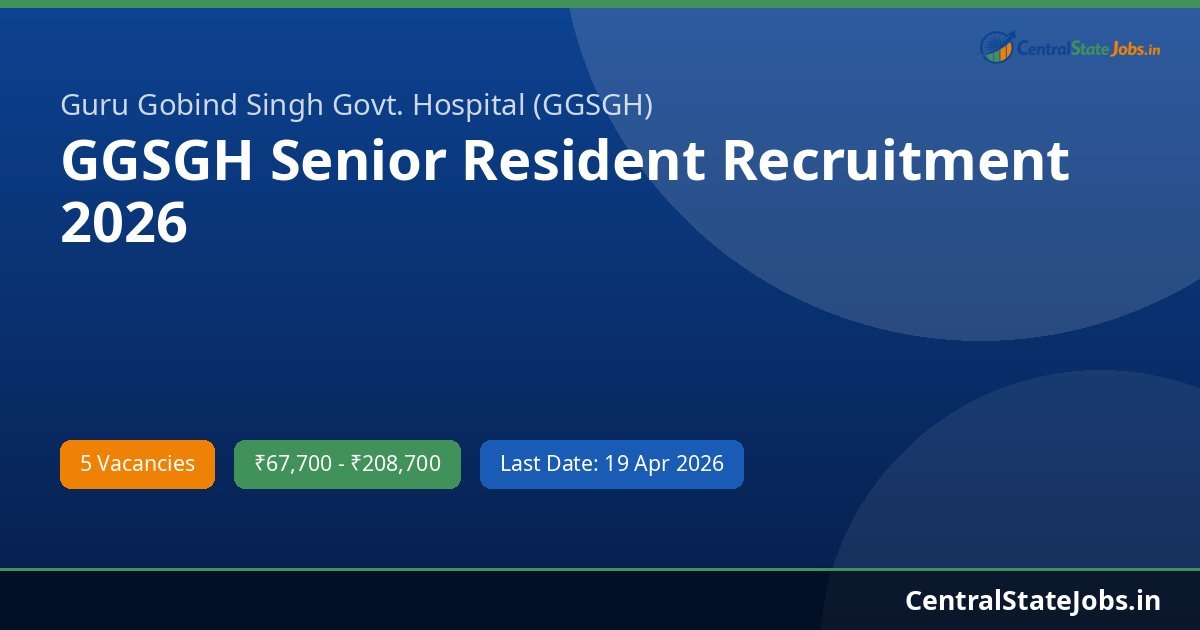 CentralStateJobs.in

Guru Gobind Singh Govt. Hospital (GGSGH)

GGSGH Senior Resident Recruitment 2026

5 Vacancies

₹67,700 - ₹208,700

Last Date: 19 Apr 2026

CentralStateJobs.in